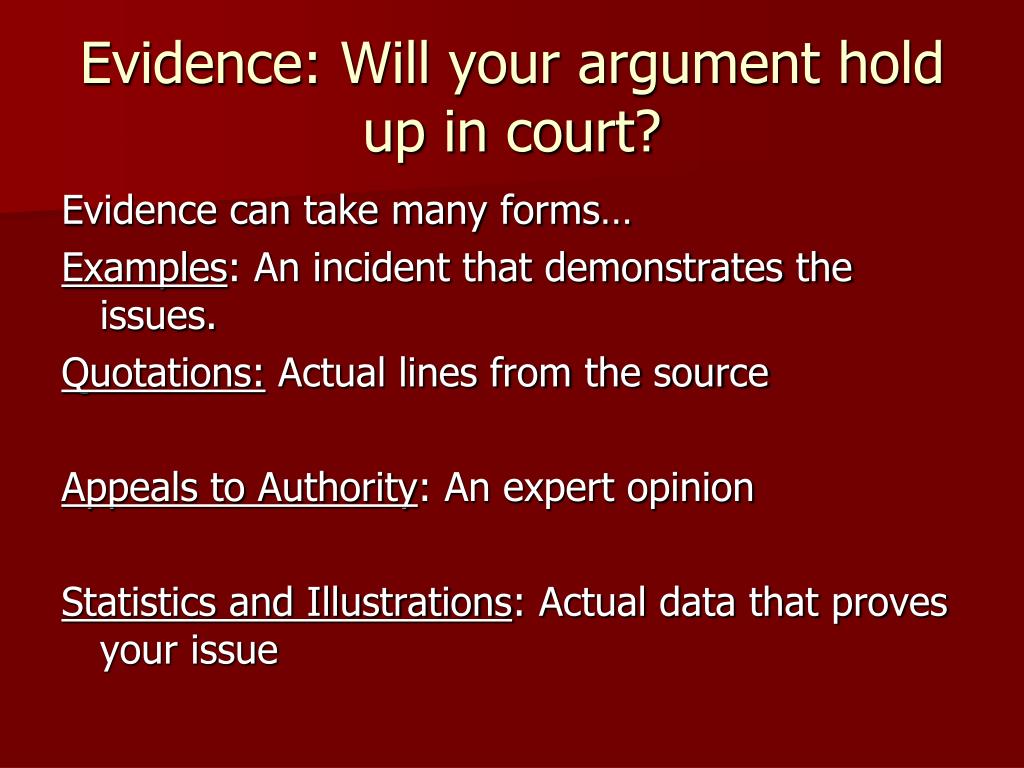 Evidence: Will your argument hold up in court?

Evidence can take many forms…

Examples: An incident that demonstrates the issues.

Quotations: Actual lines from the source

Appeals to Authority: An expert opinion

Statistics and Illustrations: Actual data that proves your issue